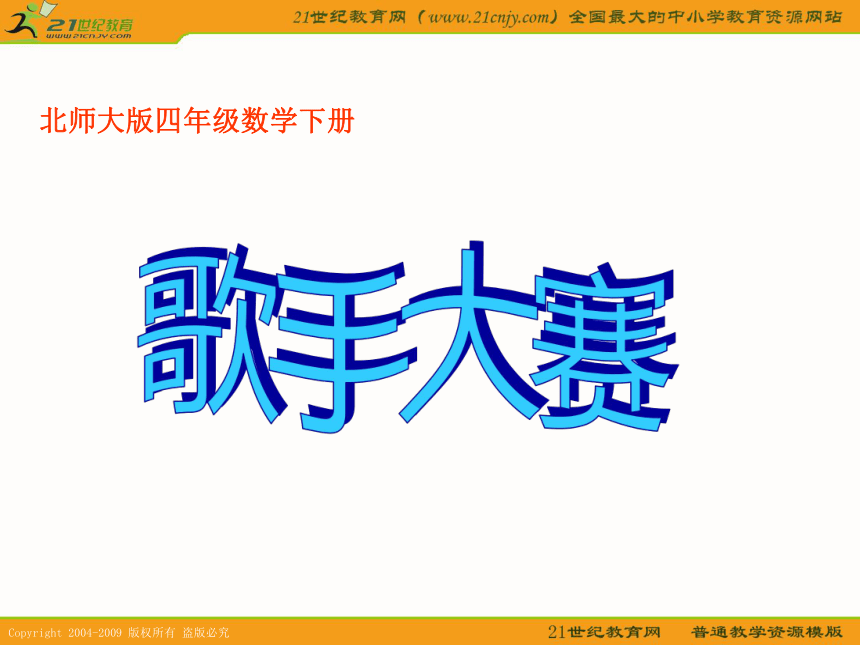 21世纪教育
www.21cnjy.com
21世纪教育网（www.21cnjy.com）全国最大的中小学教育资源网站

北师大版四年级数学下册

歌手大赛

Copyright 2004-2009 版权所有 盗版必究
21世纪教育网 普通教学资源模版